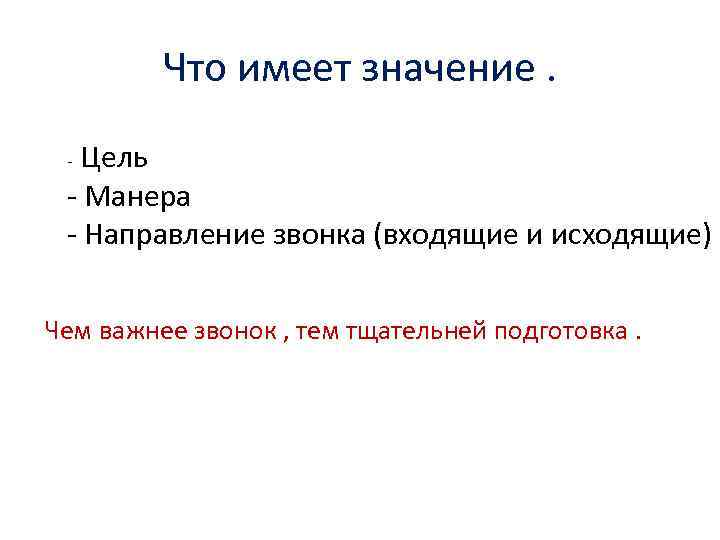 Что имеет значение .

- Цель
- Манера
- Направление звонка (входящие и исходящие)

Чем важнее звонок , тем тщательней подготовка .